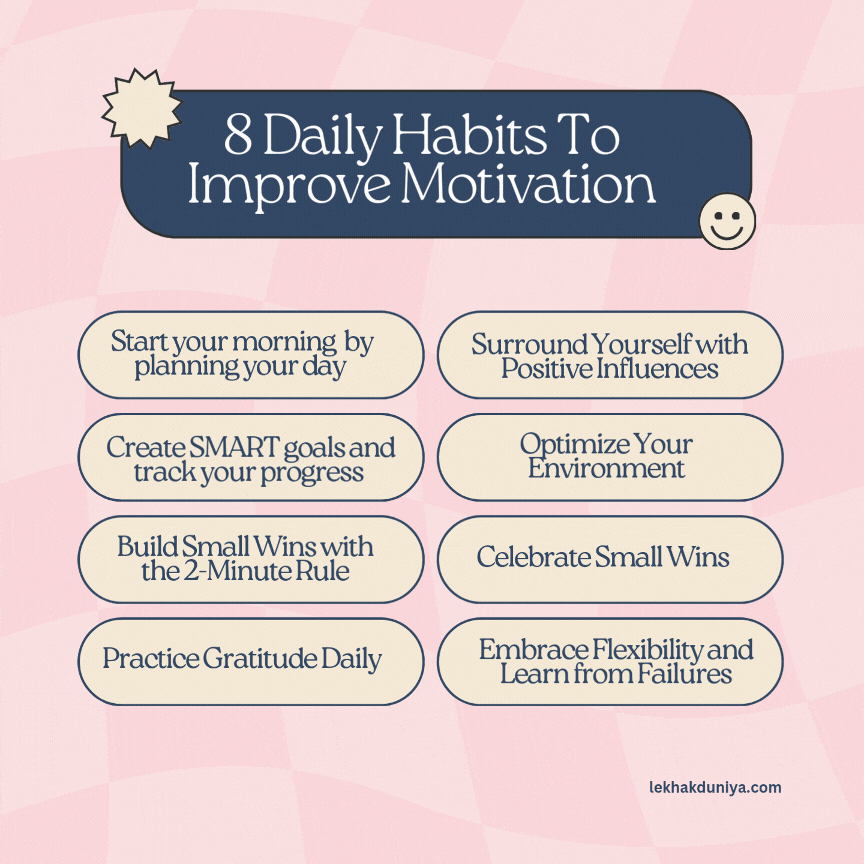 8 Daily Habits To Improve Motivation

Start your morning by planning your day

Create SMART goals and track your progress

Build Small Wins with the 2-Minute Rule

Practice Gratitude Daily

Surround Yourself with Positive Influences

Optimize Your Environment

Celebrate Small Wins

Embrace Flexibility and Learn from Failures

lekhakduniya.com